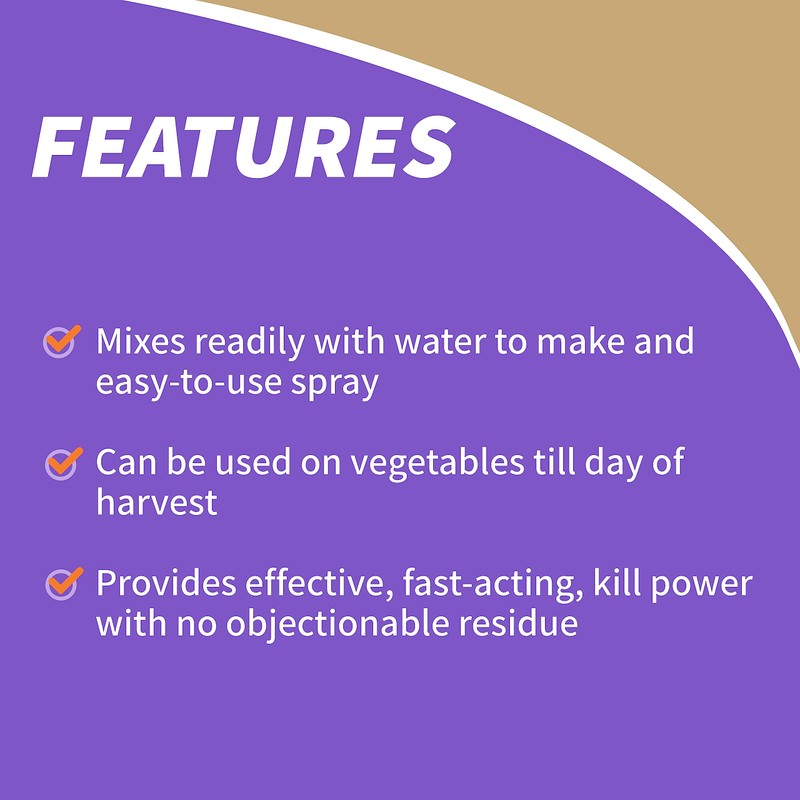 FEATURES

Mixes readily with water to make and easy-to-use spray

Can be used on vegetables till day of harvest

Provides effective, fast-acting, kill power with no objectionable residue